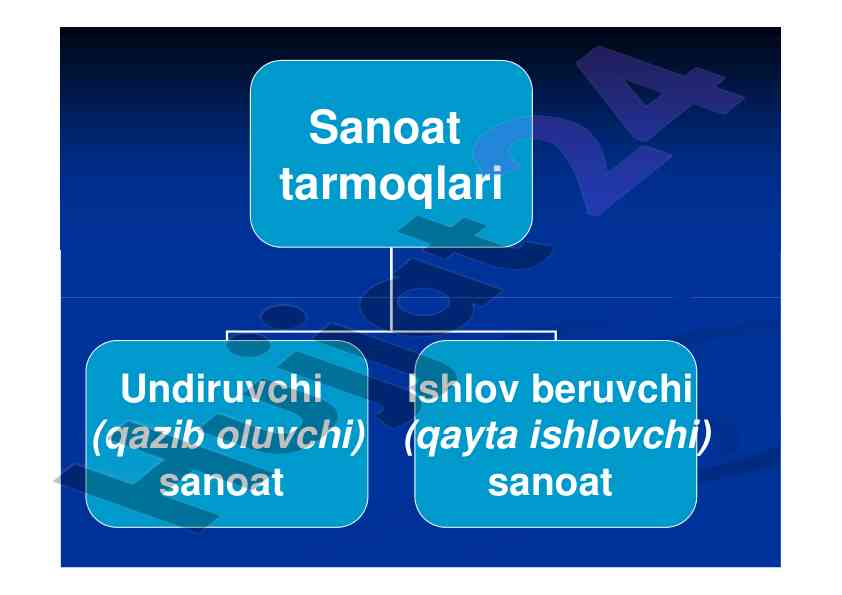 Sanoat tarmoqlari

Undiruvchi (qazib oluvchi) sanoat

Ishlov beruvchi (qayta ishlovchi) sanoat

Hujjat24